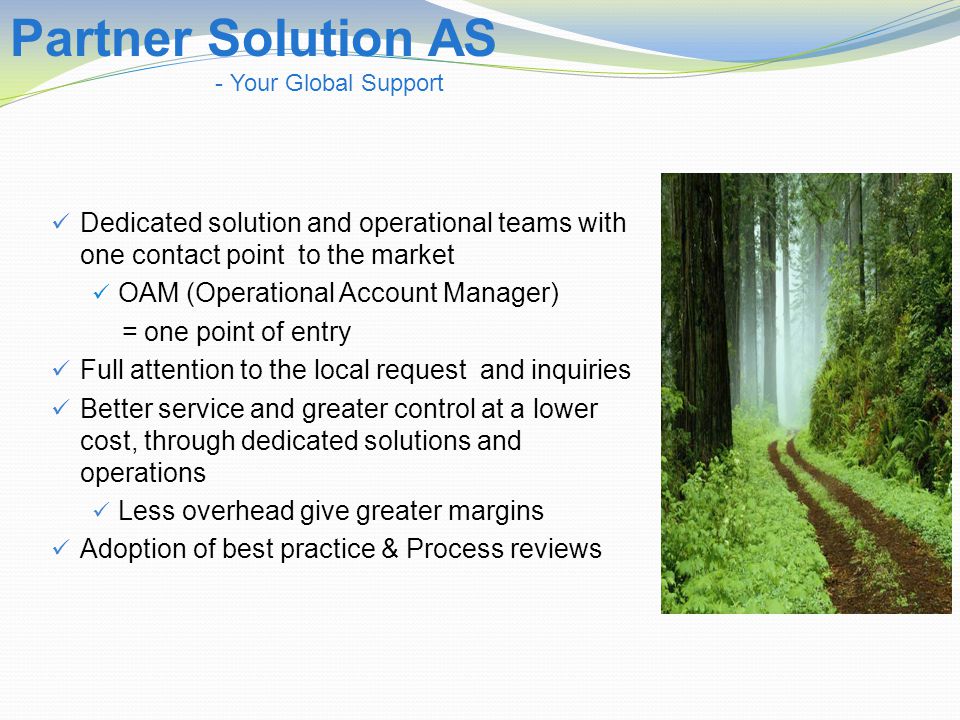 Partner Solution AS
- Your Global Support

✓ Dedicated solution and operational teams with one contact point to the market
✓ OAM (Operational Account Manager)
= one point of entry
✓ Full attention to the local request and inquiries
✓ Better service and greater control at a lower cost, through dedicated solutions and operations
✓ Less overhead give greater margins
✓ Adoption of best practice & Process reviews